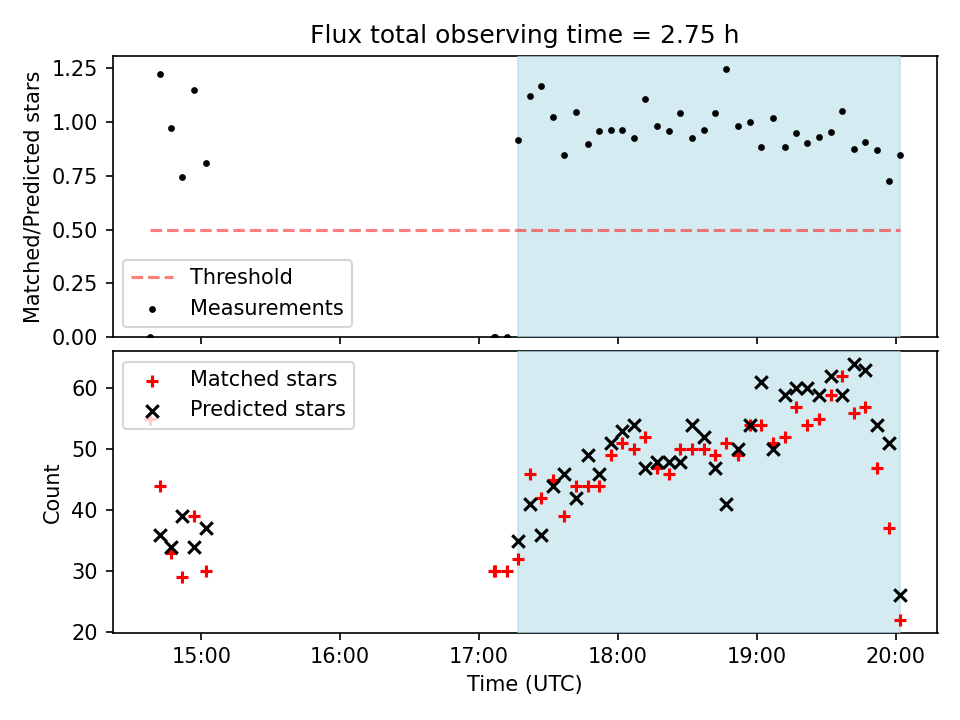 Flux total observing time = 2.75 h

Matched/Predicted stars

1.25
1.00
0.75
0.50
0.25
0.00

Threshold
Measurements

Count

60
50
40
30
20

Matched stars
Predicted stars

15:00
16:00
17:00
18:00
19:00
20:00

Time (UTC)